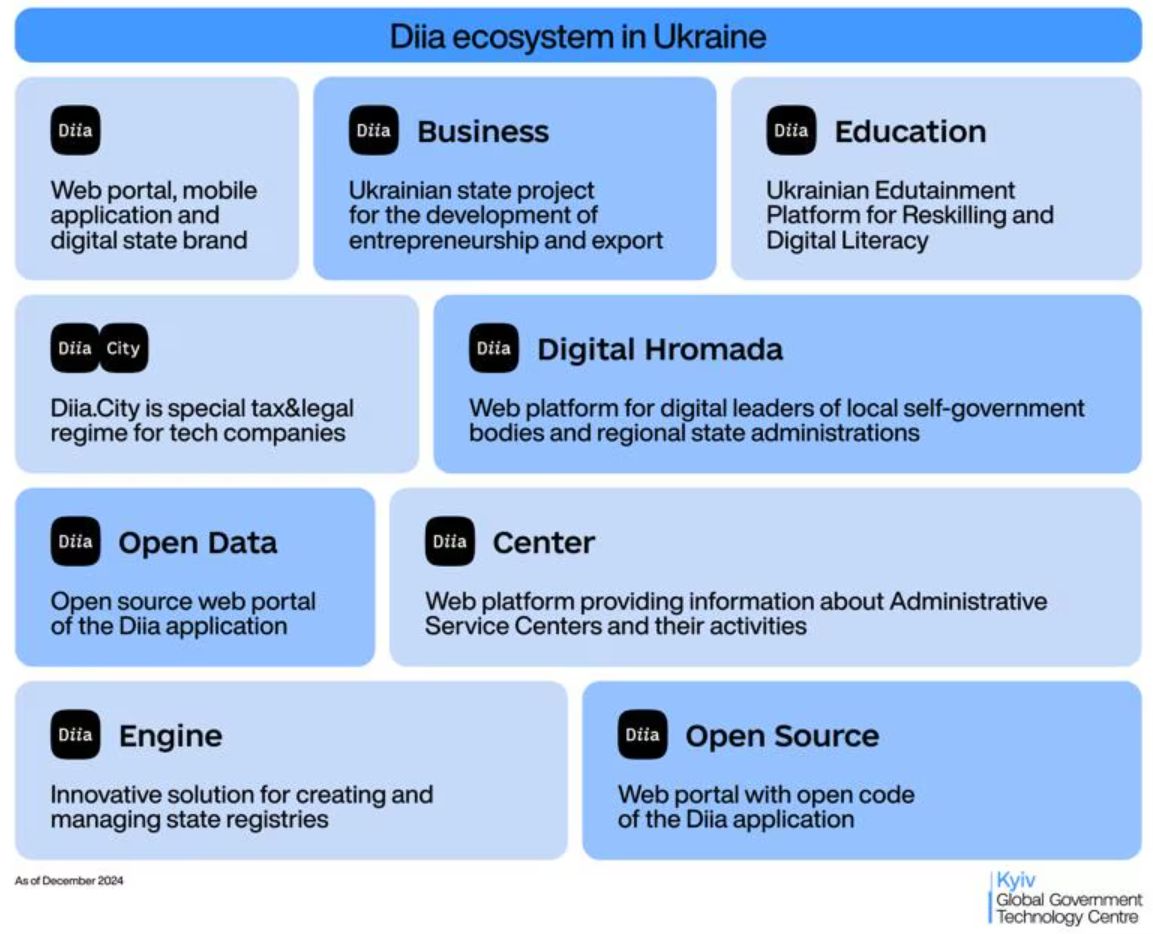 Diia ecosystem in Ukraine

Diia

Web portal, mobile application and digital state brand

Diia Business

Ukrainian state project for the development of entrepreneurship and export

Diia Education

Ukrainian Edutainment Platform for Reskilling and Digital Literacy

Diia City

Diia.City is special tax&legal regime for tech companies

Diia Digital Hromada

Web platform for digital leaders of local self-government bodies and regional state administrations

Diia Open Data

Open source web portal of the Diia application

Diia Center

Web platform providing information about Administrative Service Centers and their activities

Diia Engine

Innovative solution for creating and managing state registries

Diia Open Source

Web portal with open code of the Diia application

As of December 2024

Kyiv
Global Government
Technology Centre